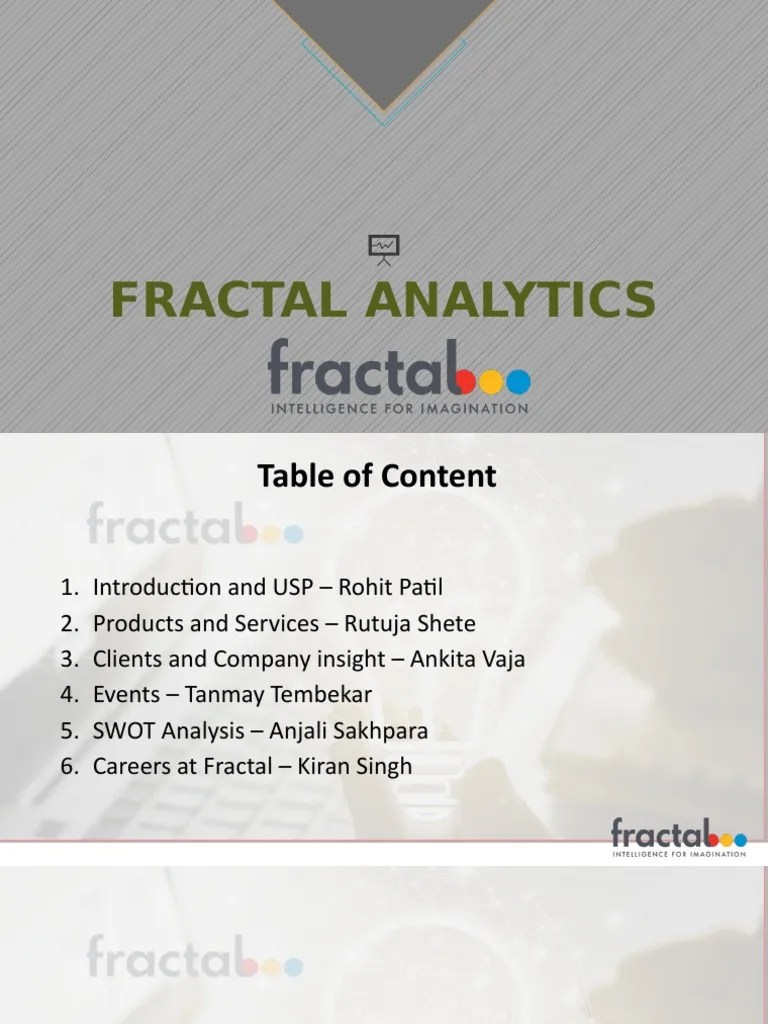 FRACTAL ANALYTICS

fractal
INTELLIGENCE FOR IMAGINATION

Table of Content

fractal

1. Introduction and USP – Rohit Patil
2. Products and Services – Rutuja Shete
3. Clients and Company insight – Ankita Vaja
4. Events – Tanmay Tembekar
5. SWOT Analysis – Anjali Sakhpara
6. Careers at Fractal – Kiran Singh

fractal
INTELLIGENCE FOR IMAGINATION

fractal